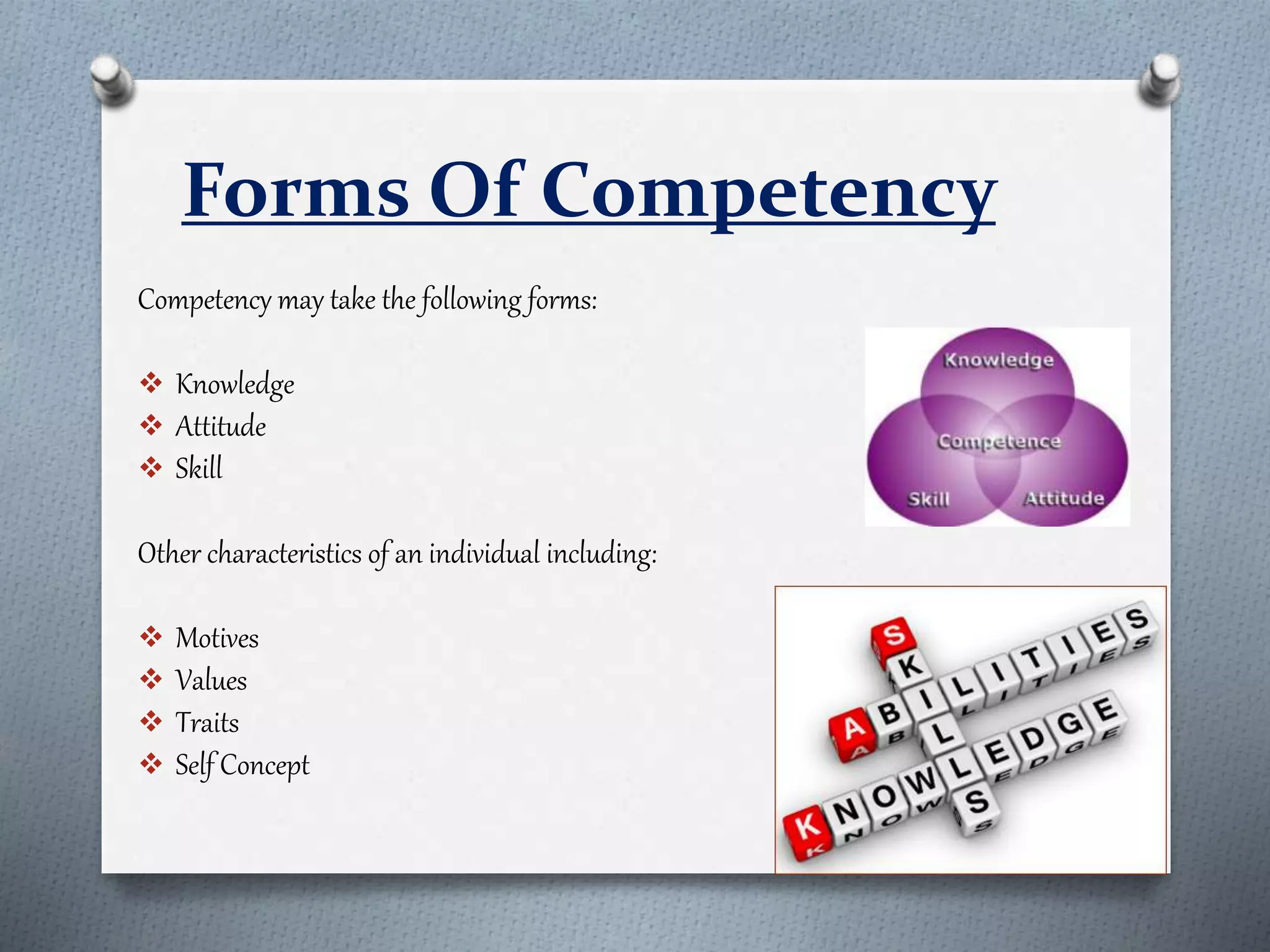 Forms Of Competency

Competency may take the following forms:

❖ Knowledge
❖ Attitude
❖ Skill

Knowledge
Competence
Skill
Attitude

Other characteristics of an individual including:

❖ Motives
❖ Values
❖ Traits
❖ Self Concept

SKILLS
ABILITIES
KNOWLEDGE